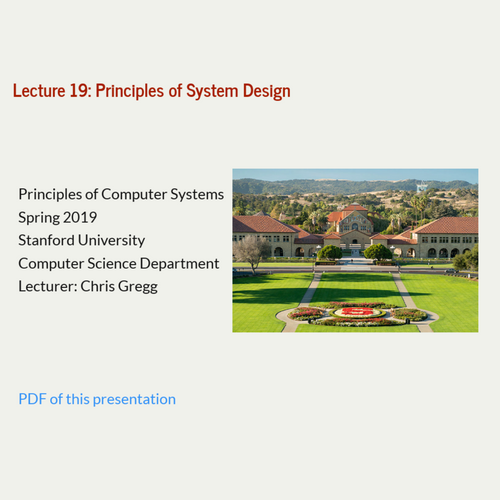 Lecture 19: Principles of System Design

Principles of Computer Systems
Spring 2019
Stanford University
Computer Science Department
Lecturer: Chris Gregg

PDF of this presentation